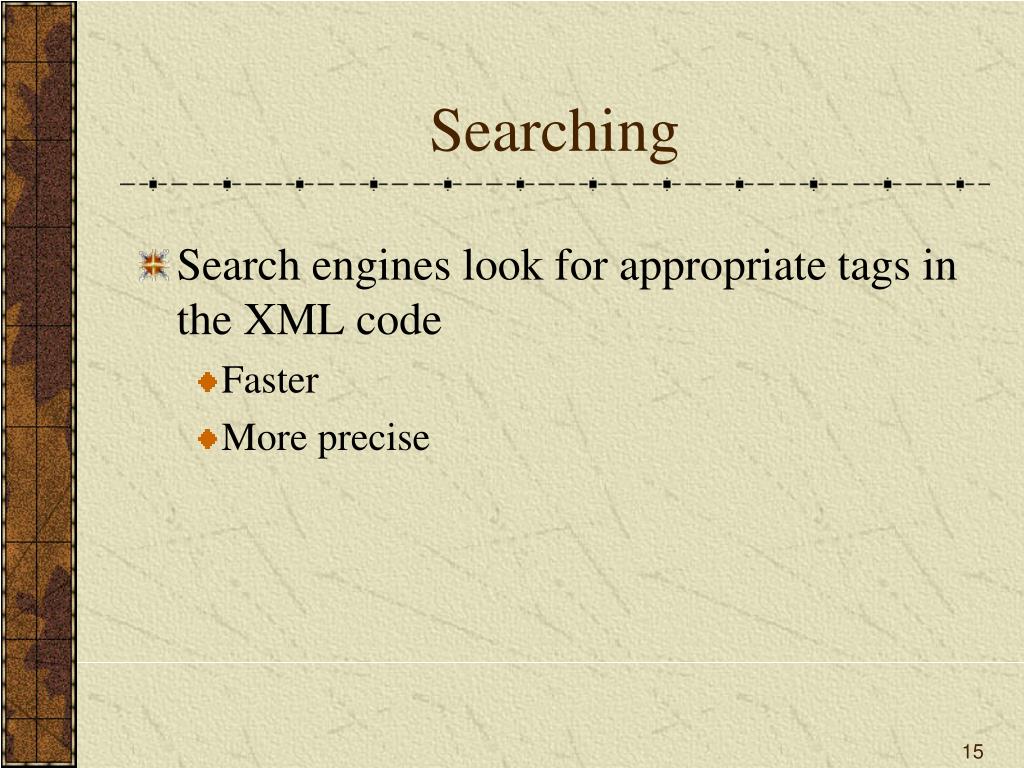 Searching

Search engines look for appropriate tags in the XML code

Faster

More precise

15